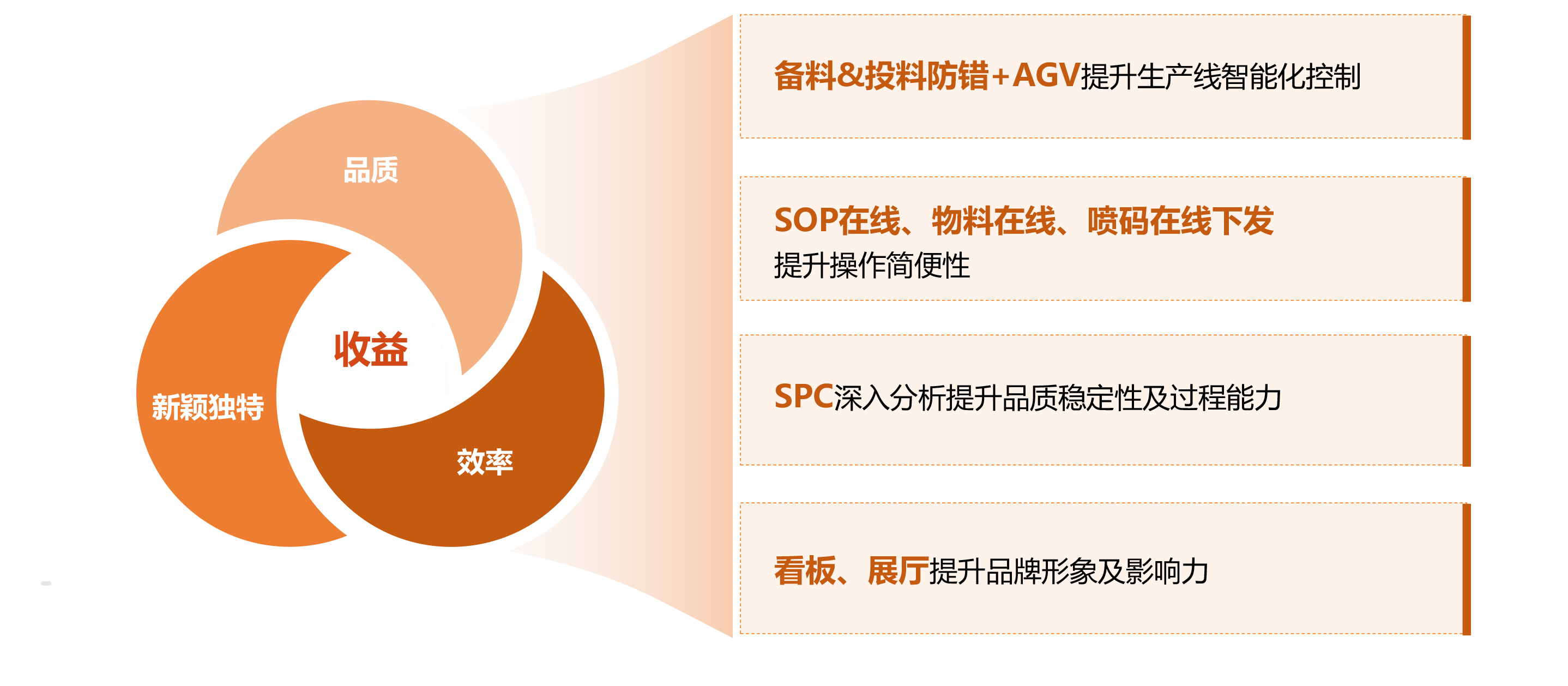 品质

收益

新颖独特

效率

备料&投料防错+AGV提升生产线智能化控制

SOP在线、物料在线、喷码在线下发
提升操作简便性

SPC深入分析提升品质稳定性及过程能力

看板、展厅提升品牌形象及影响力